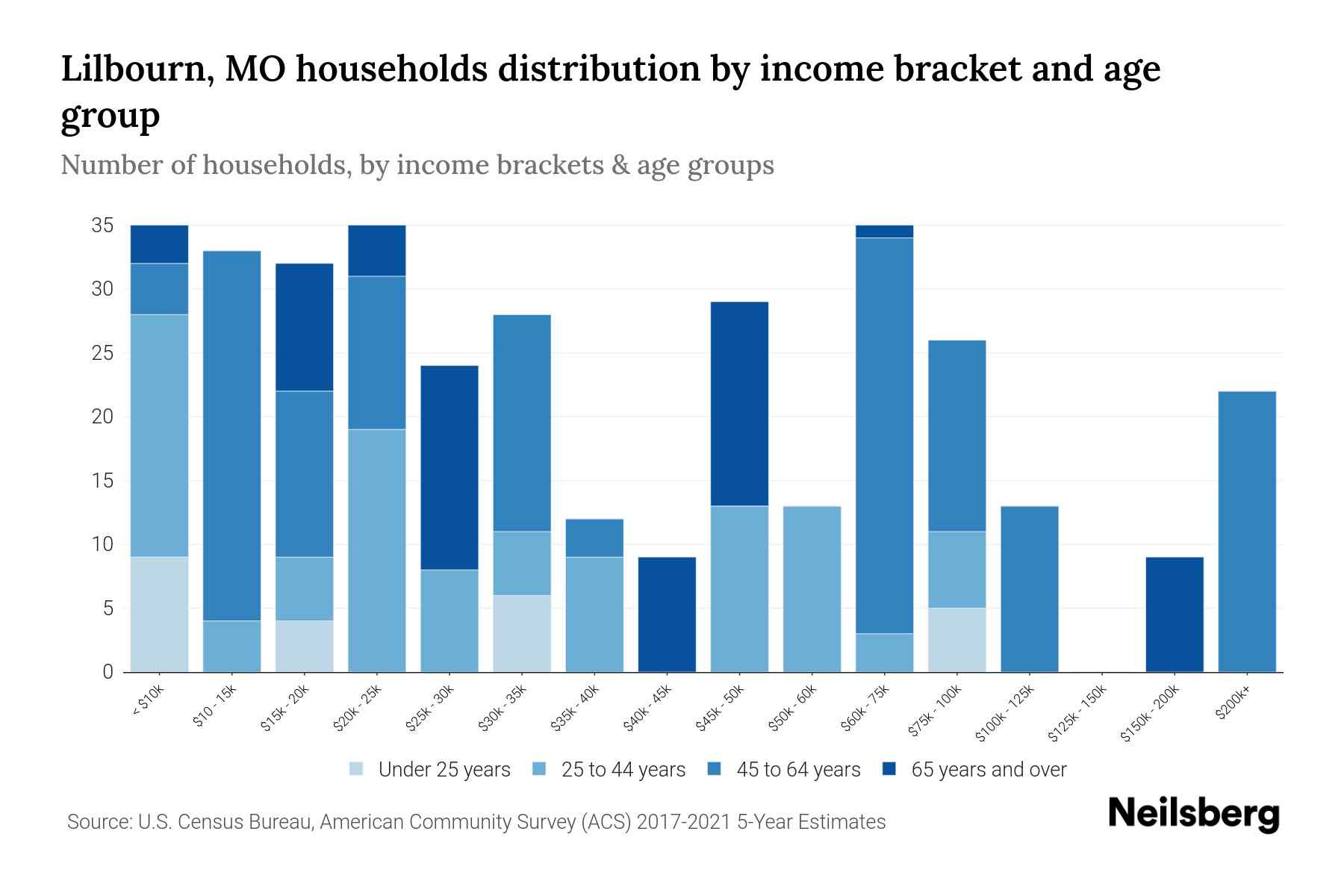 Lilbourn, MO households distribution by income bracket and age group

Number of households, by income brackets & age groups

35
30
25
20
15
10
5
0

< $10k
$10 - 15k
$15k - 20k
$20k - 25k
$25k - 30k
$30k - 35k
$35k - 40k
$40k - 45k
$45k - 50k
$50k - 60k
$60k - 75k
$75k - 100k
$100k - 125k
$125k - 150k
$150k - 200k
$200k+

Under 25 years
25 to 44 years
45 to 64 years
65 years and over

Source: U.S. Census Bureau, American Community Survey (ACS) 2017-2021 5-Year Estimates

Neilsberg